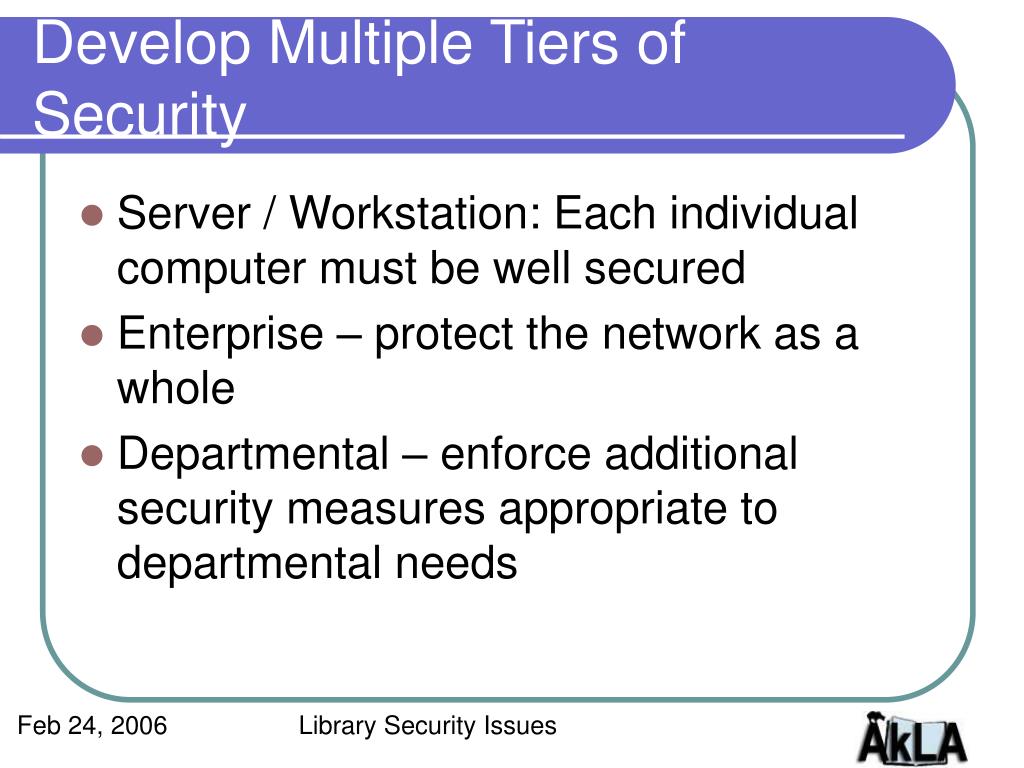 Develop Multiple Tiers of Security

- Server / Workstation: Each individual computer must be well secured
- Enterprise – protect the network as a whole
- Departmental – enforce additional security measures appropriate to departmental needs

Feb 24, 2006

Library Security Issues

AkLA